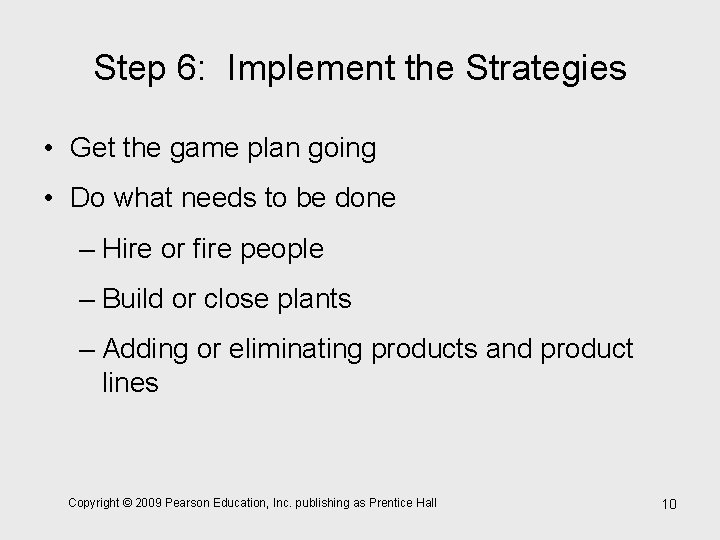 Step 6:  Implement the Strategies

• Get the game plan going

• Do what needs to be done

– Hire or fire people

– Build or close plants

– Adding or eliminating products and product lines

Copyright © 2009 Pearson Education, Inc. publishing as Prentice Hall

10